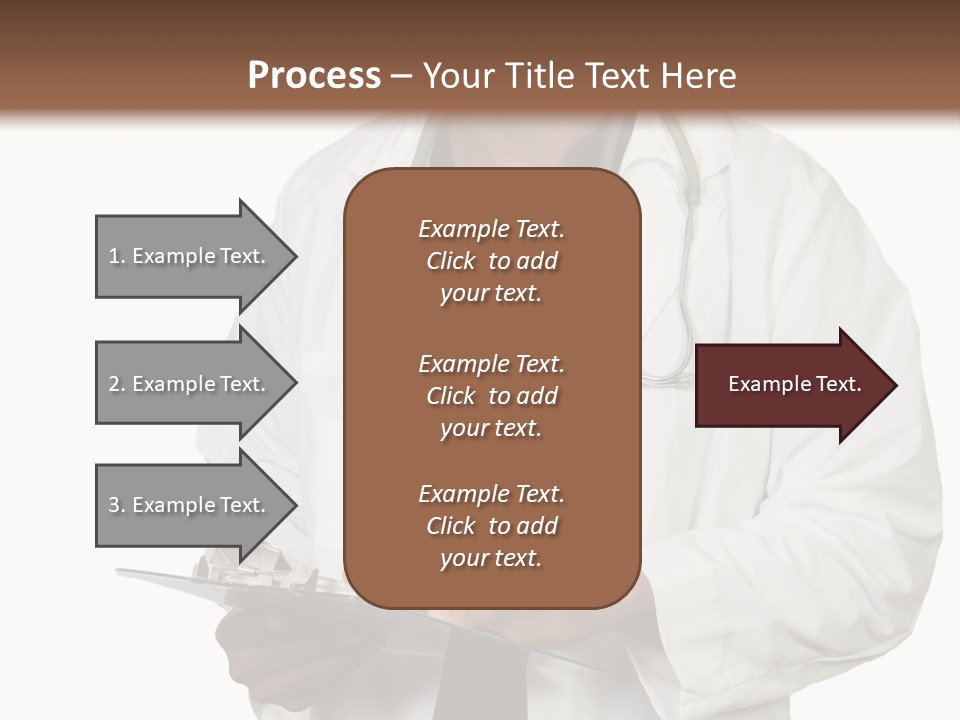 Process – Your Title Text Here

1. Example Text.

2. Example Text.

3. Example Text.

Example Text. Click to add your text.

Example Text. Click to add your text.

Example Text. Click to add your text.

Example Text.